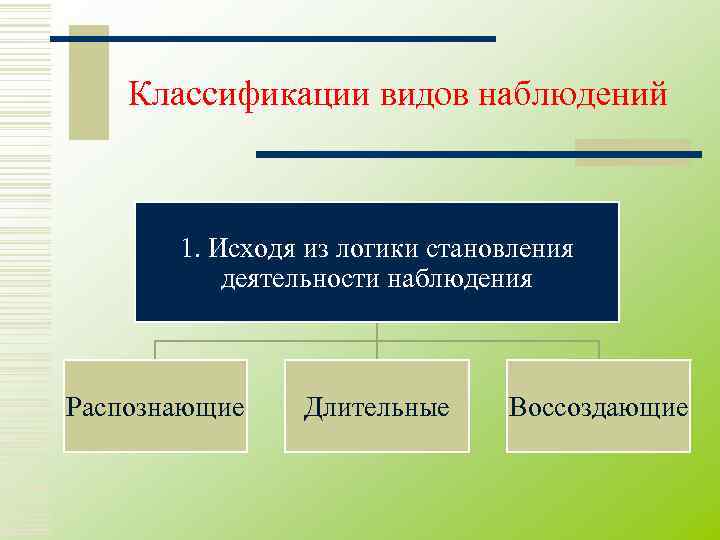 Классификации видов наблюдений

1. Исходя из логики становления деятельности наблюдения

Распознающие

Длительные

Воссоздающие